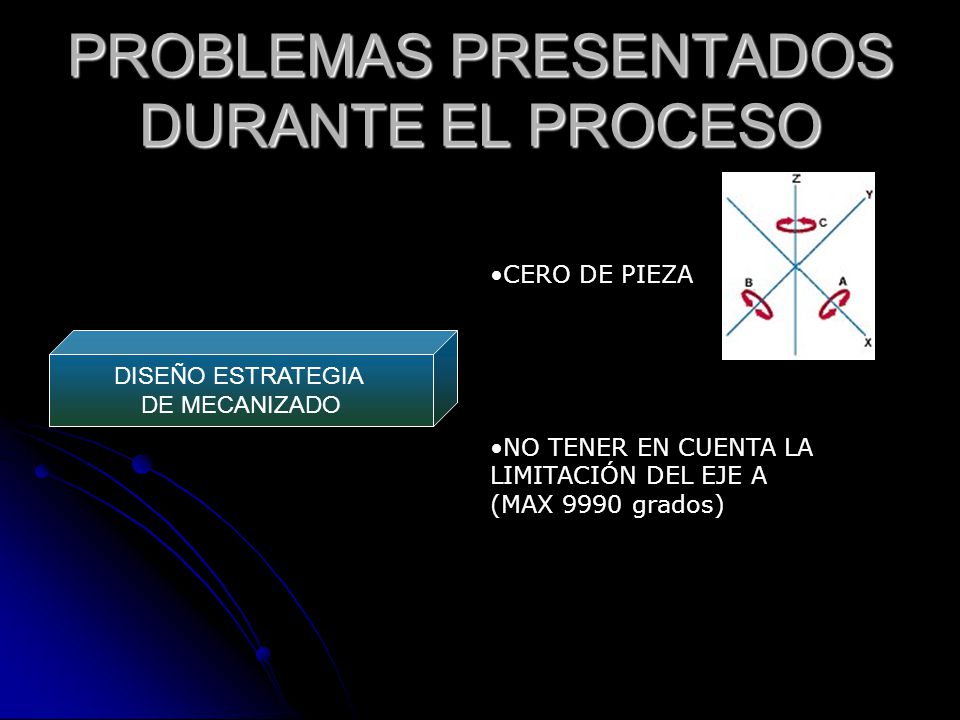 PROBLEMAS PRESENTADOS DURANTE EL PROCESO

Z
Y
C
B
A
X

•CERO DE PIEZA

DISEÑO ESTRATEGIA DE MECANIZADO

•NO TENER EN CUENTA LA LIMITACIÓN DEL EJE A (MAX 9990 grados)